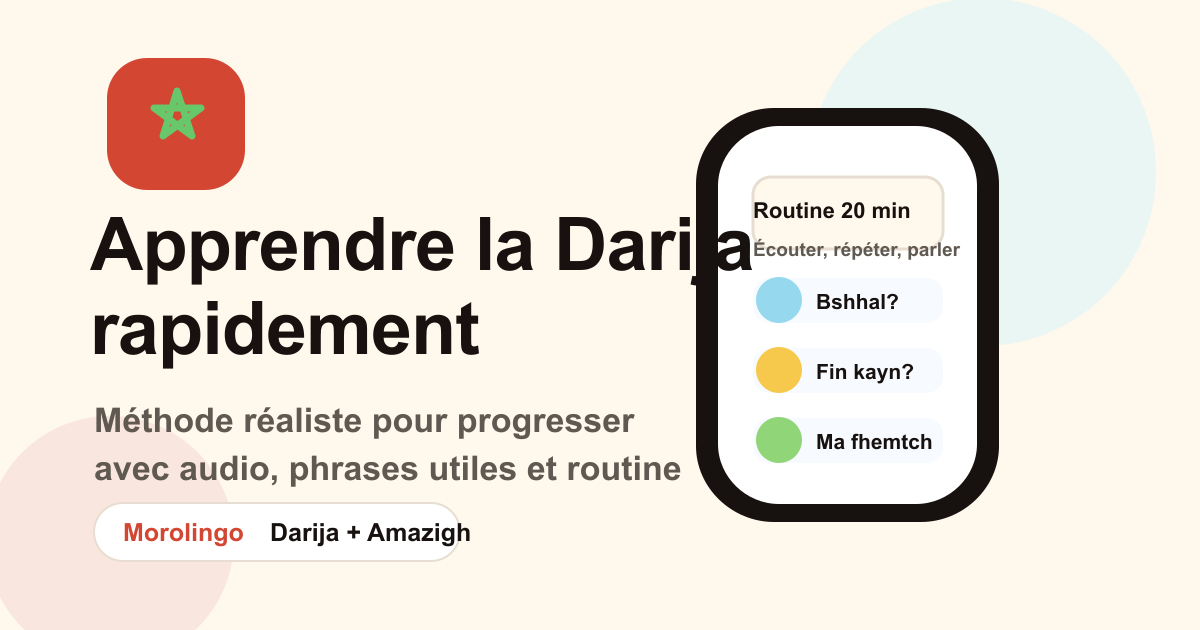 Apprendre la Darija rapidement

Méthode réaliste pour progresser avec audio, phrases utiles et routine

Morolingo Darija + Amazigh

Routine 20 min
Écouter, répéter, parler

Bshhal?

Fin kayn?

Ma fhemtch